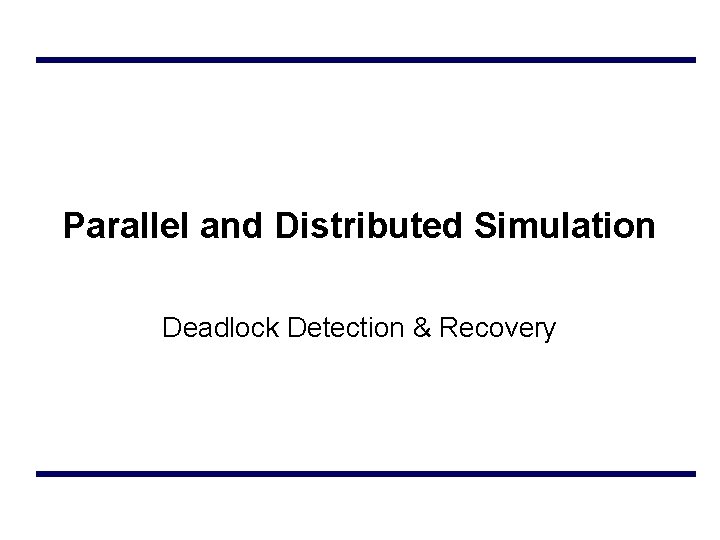 Parallel and Distributed Simulation

Deadlock Detection & Recovery